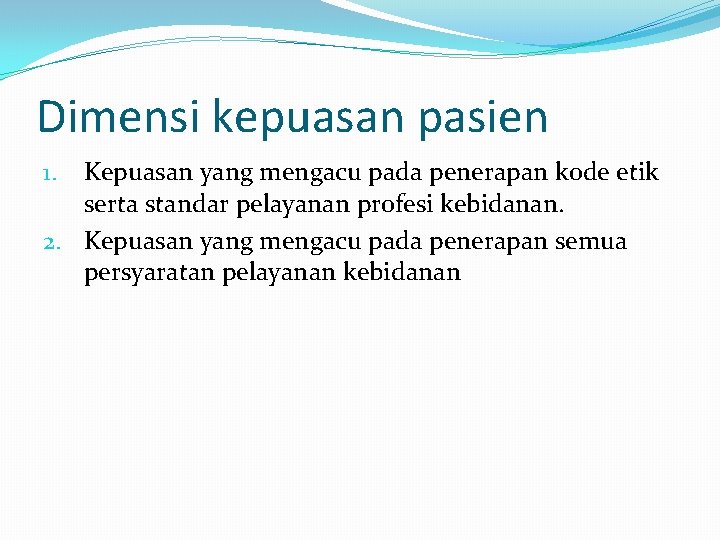 Dimensi kepuasan pasien

1. Kepuasan yang mengacu pada penerapan kode etik serta standar pelayanan profesi kebidanan.
2. Kepuasan yang mengacu pada penerapan semua persyaratan pelayanan kebidanan